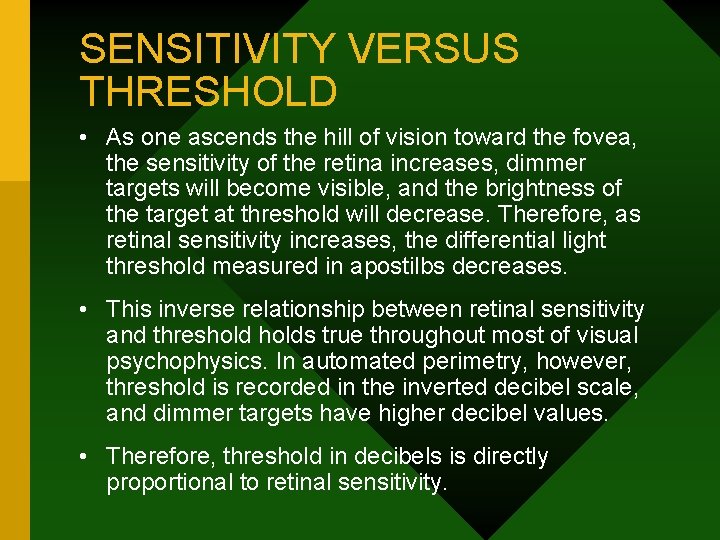 SENSITIVITY VERSUS THRESHOLD

• As one ascends the hill of vision toward the fovea, the sensitivity of the retina increases, dimmer targets will become visible, and the brightness of the target at threshold will decrease. Therefore, as retinal sensitivity increases, the differential light threshold measured in apostilbs decreases.

• This inverse relationship between retinal sensitivity and threshold holds true throughout most of visual psychophysics. In automated perimetry, however, threshold is recorded in the inverted decibel scale, and dimmer targets have higher decibel values.

• Therefore, threshold in decibels is directly proportional to retinal sensitivity.